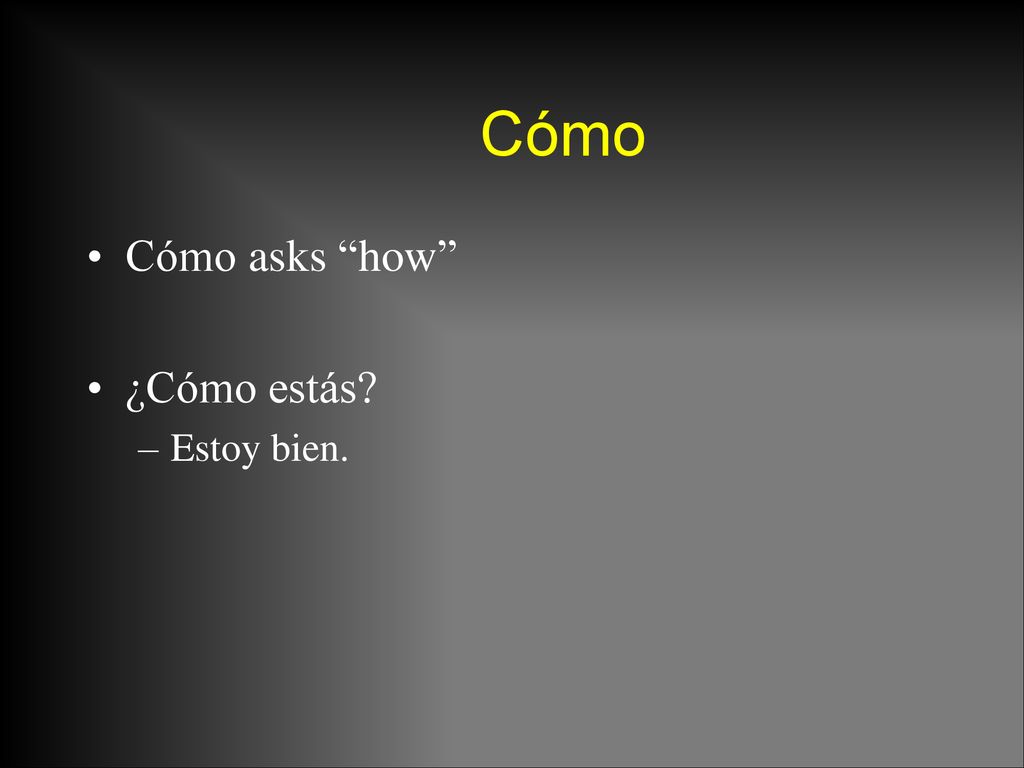 Cómo

• Cómo asks “how”

• ¿Cómo estás?
– Estoy bien.